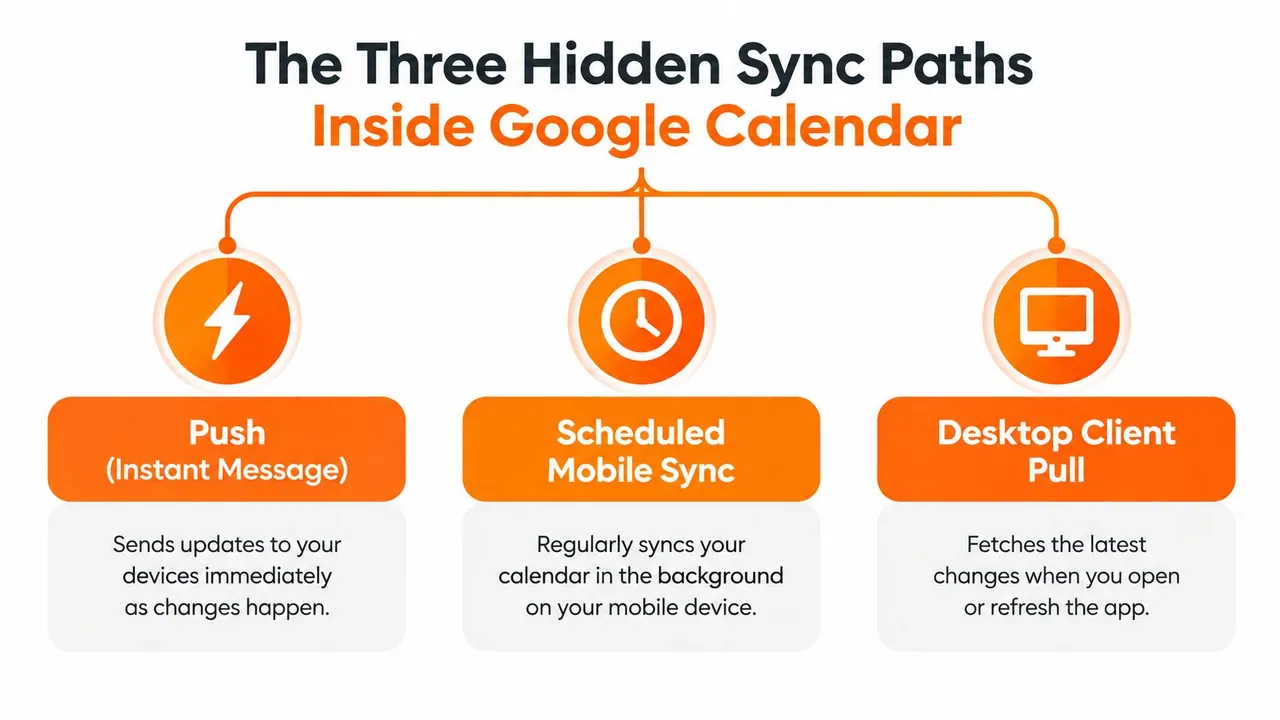 The Three Hidden Sync Paths
Inside Google Calendar

Push
(Instant Message)

Sends updates to your devices immediately as changes happen.

Scheduled Mobile Sync

Regularly syncs your calendar in the background on your mobile device.

Desktop Client Pull

Fetches the latest changes when you open or refresh the app.